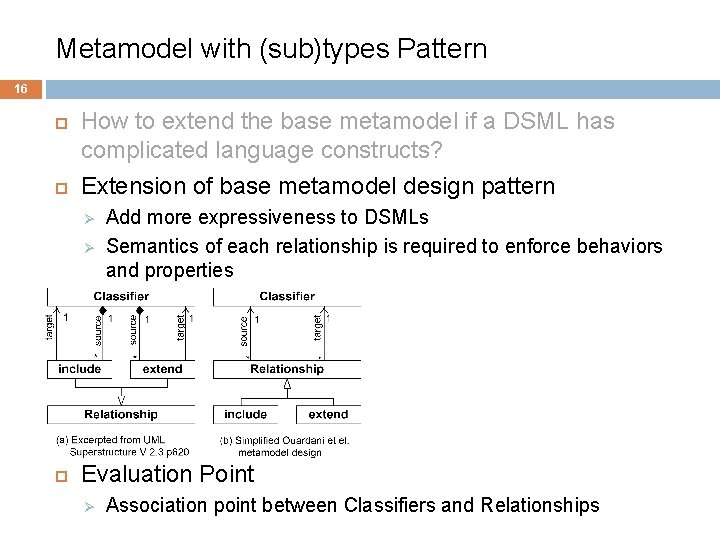 Metamodel with (sub)types Pattern

16

How to extend the base metamodel if a DSML has complicated language constructs?

Extension of base metamodel design pattern

Add more expressiveness to DSMLs

Semantics of each relationship is required to enforce behaviors and properties

Classifier

target 1 source 1 source 1 target 1

include extend

Relationship

(a) Excerpted from UML Superstructure V 2.3 p620

Classifier

source 1 target 1

Relationship

include extend

(b) Simplified Ouardani et el. metamodel design

Evaluation Point

Association point between Classifiers and Relationships